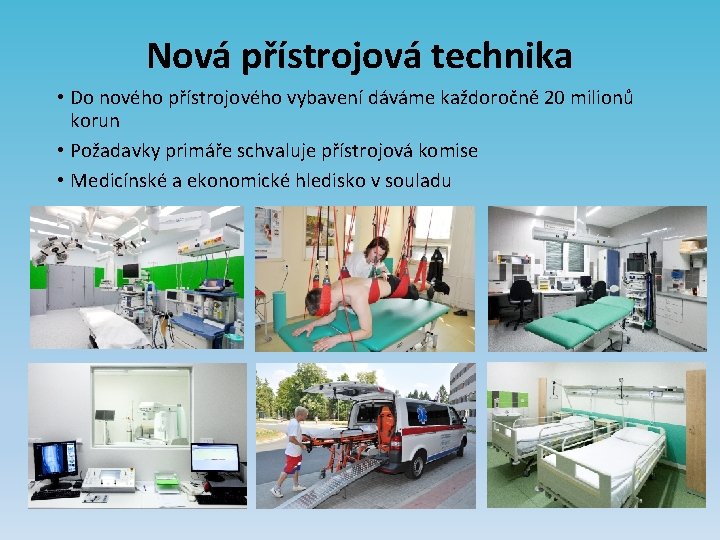 Nová přístrojová technika

• Do nového přístrojového vybavení dáváme každoročně 20 milionů korun

• Požadavky primáře schvaluje přístrojová komise

• Medicínské a ekonomické hledisko v souladu